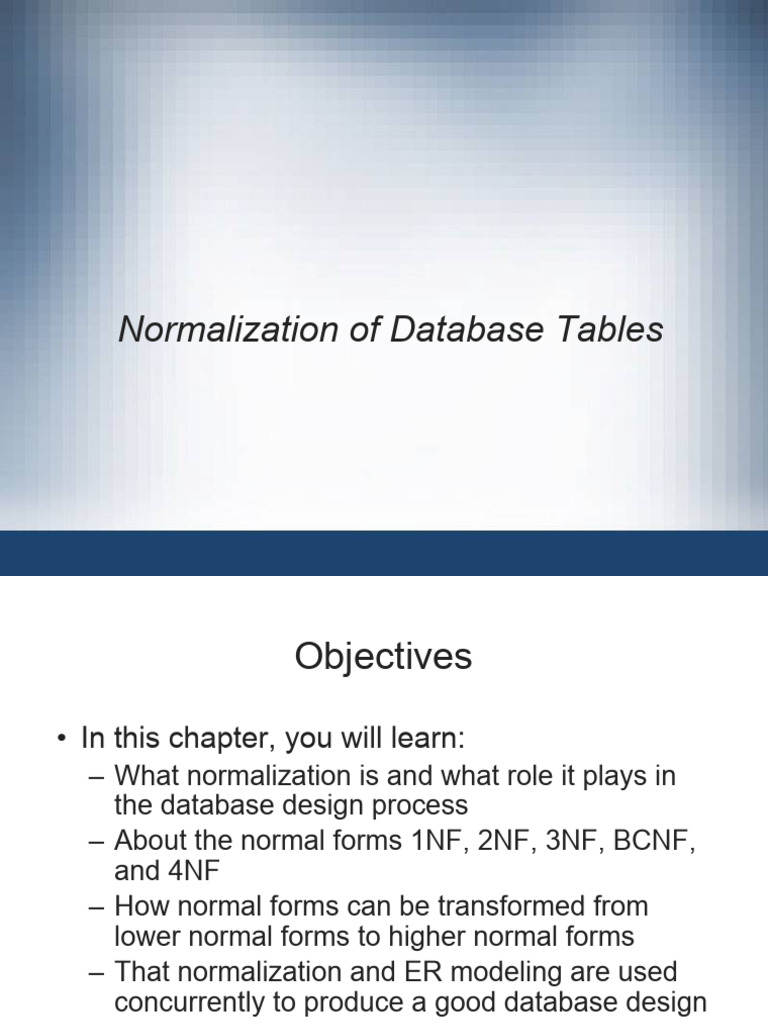 Normalization of Database Tables

Objectives

• In this chapter, you will learn:
– What normalization is and what role it plays in the database design process
– About the normal forms 1NF, 2NF, 3NF, BCNF, and 4NF
– How normal forms can be transformed from lower normal forms to higher normal forms
– That normalization and ER modeling are used concurrently to produce a good database design